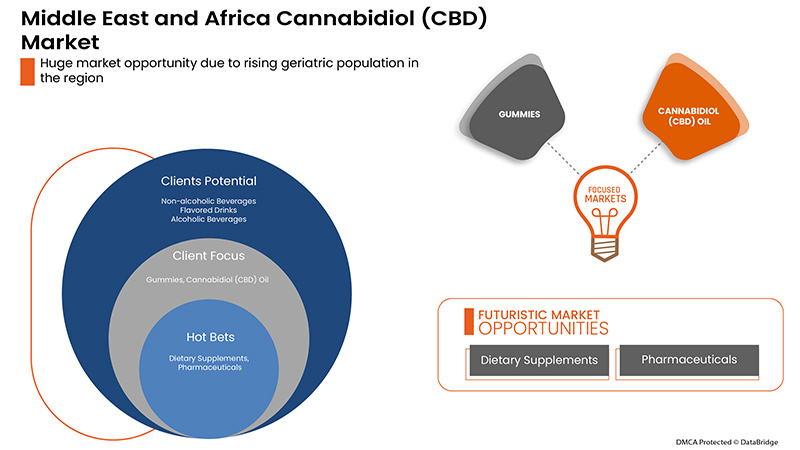 Middle East and Africa Cannabidiol (CBD) Market

Huge market opportunity due to rising geriatric population in the region

Clients Potential

Non-alcoholic Beverages
Flavored Drinks
Alcoholic Beverages

Client Focus

Gummies, Cannabidiol (CBD) Oil

Hot Bets

Dietary Supplements, Pharmaceuticals

GUMMIES

CANNABIDIOL (CBD) OIL

FOCUSED MARKETS

FUTURISTIC MARKET OPPORTUNITIES

Dietary Supplements

Pharmaceuticals

DMCA Protected © DataBridge